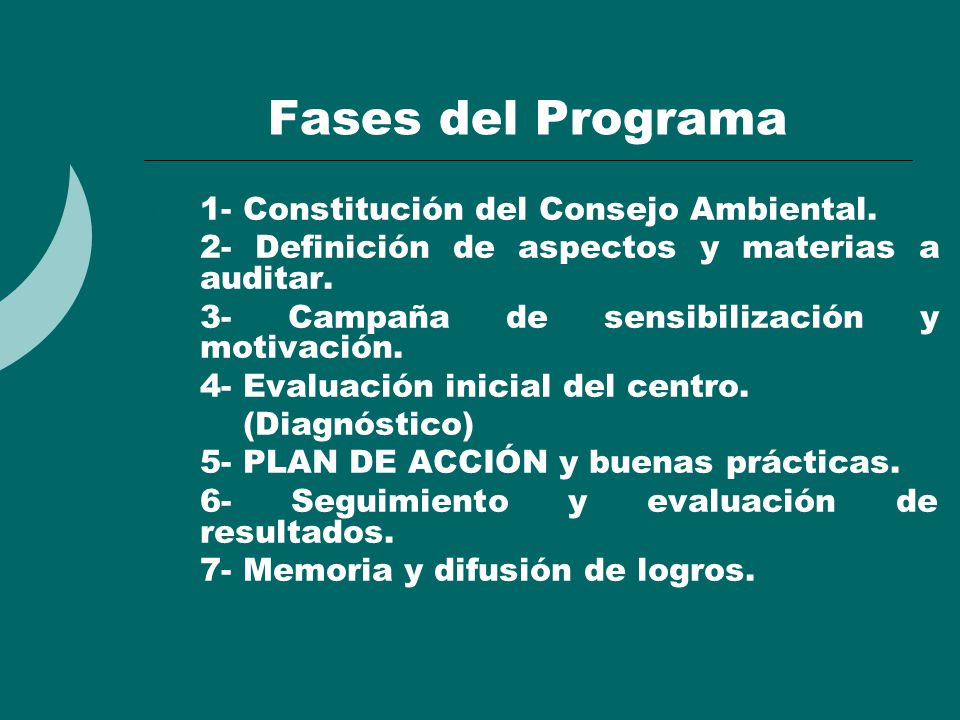 Fases del Programa

1- Constitución del Consejo Ambiental.
2- Definición de aspectos y materias a auditar.
3- Campaña de sensibilización y motivación.
4- Evaluación inicial del centro. (Diagnóstico)
5- PLAN DE ACCIÓN y buenas prácticas.
6- Seguimiento y evaluación de resultados.
7- Memoria y difusión de logros.